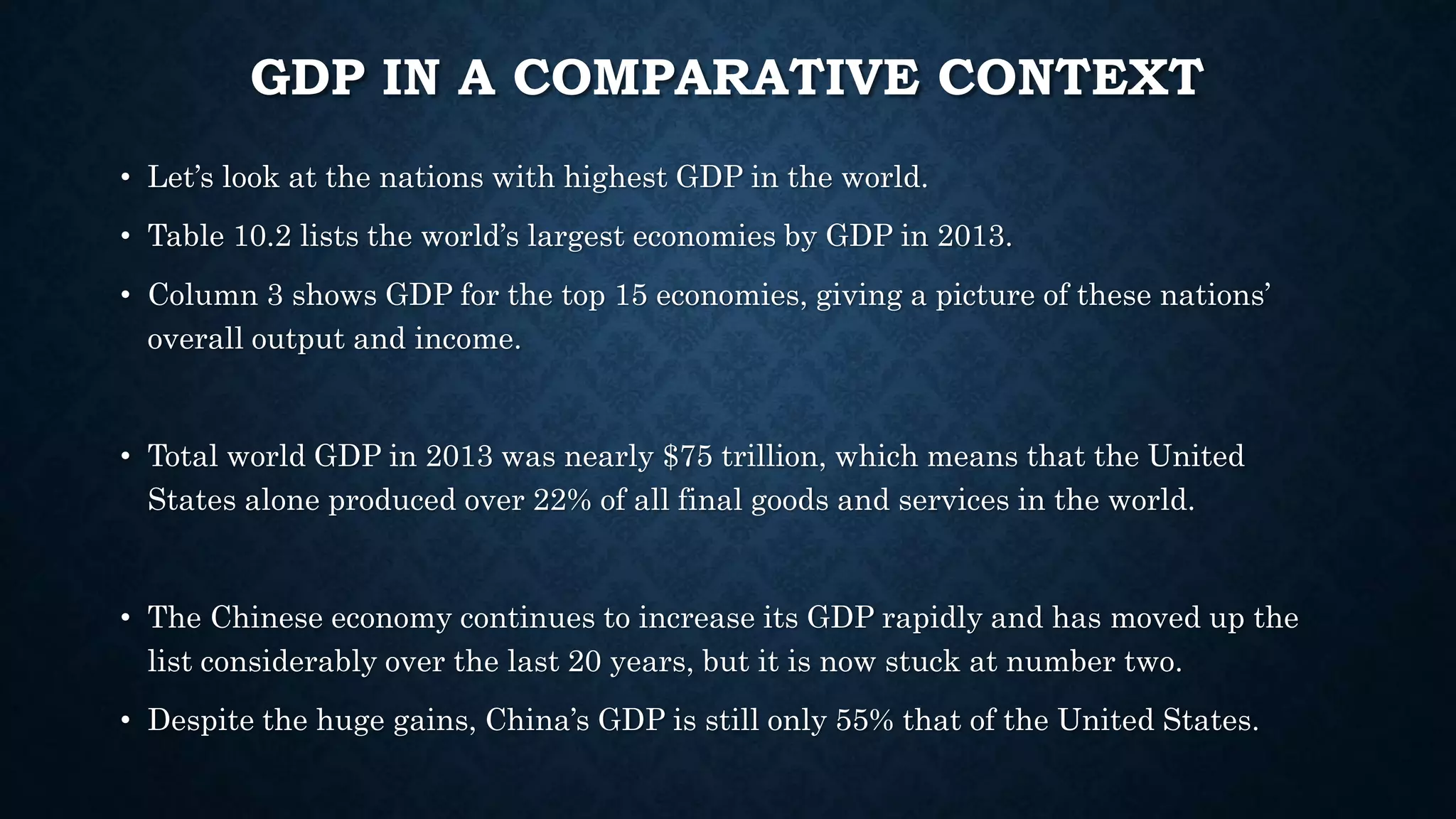 GDP IN A COMPARATIVE CONTEXT

• Let's look at the nations with highest GDP in the world.

• Table 10.2 lists the world's largest economies by GDP in 2013.

• Column 3 shows GDP for the top 15 economies, giving a picture of these nations' overall output and income.

• Total world GDP in 2013 was nearly \$75 trillion, which means that the United States alone produced over 22% of all final goods and services in the world.

• The Chinese economy continues to increase its GDP rapidly and has moved up the list considerably over the last 20 years, but it is now stuck at number two.

• Despite the huge gains, China's GDP is still only 55% that of the United States.